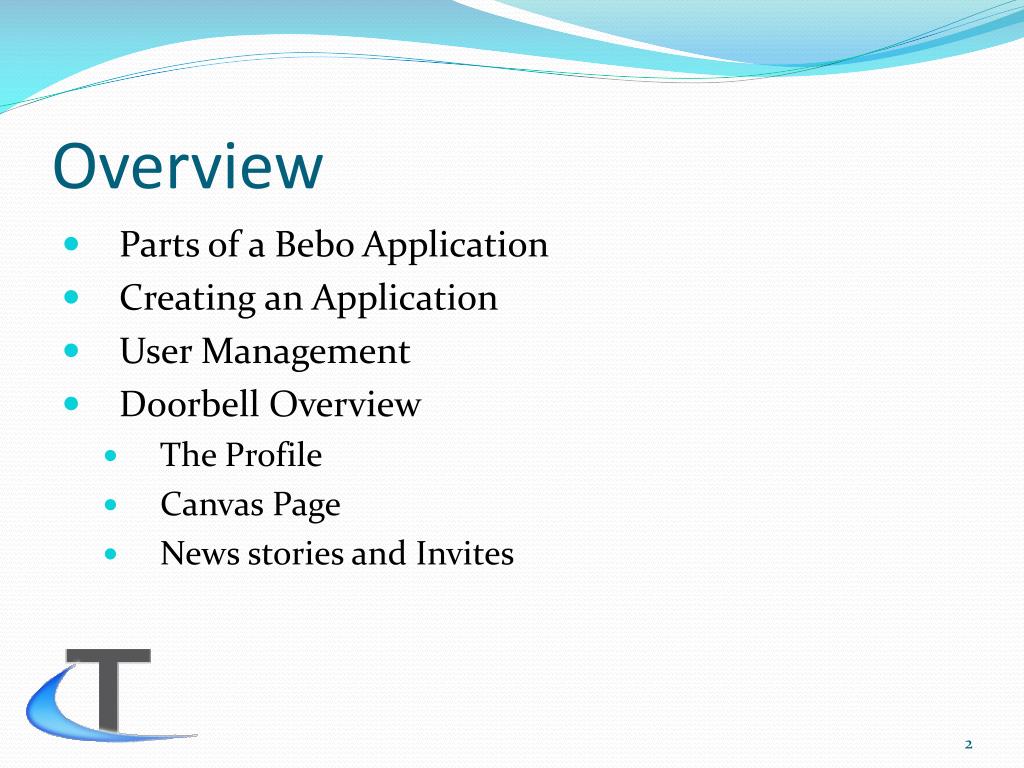 Overview

- Parts of a Bebo Application
- Creating an Application
- User Management
- Doorbell Overview
  - The Profile
  - Canvas Page
  - News stories and Invites

T

2